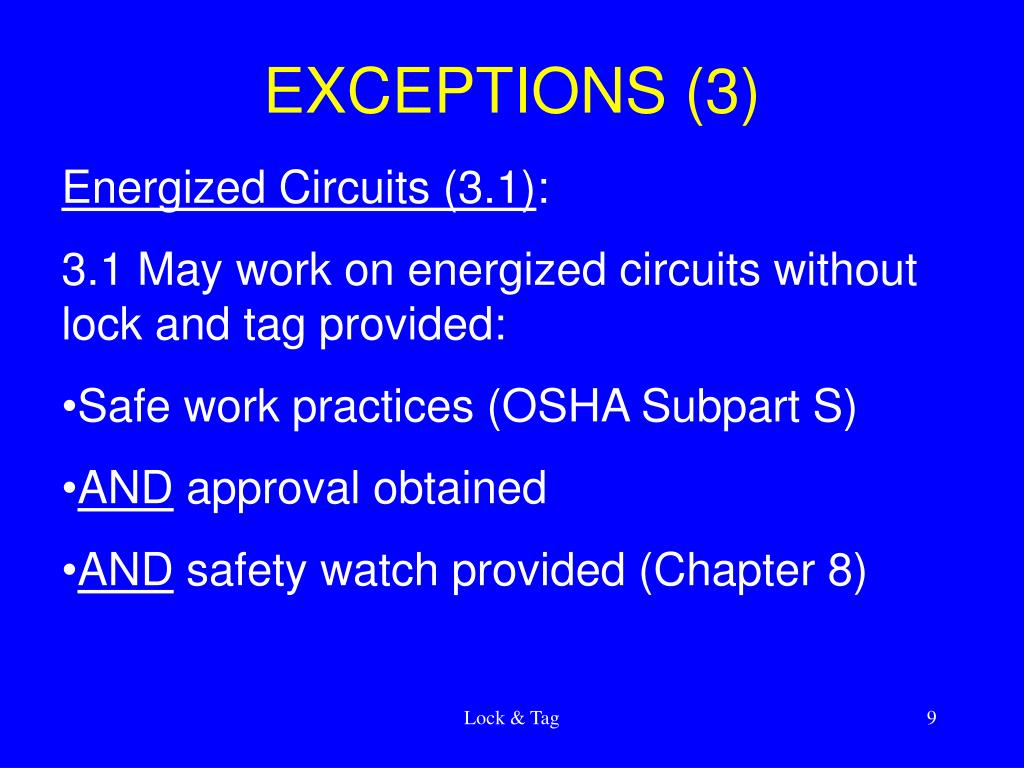 EXCEPTIONS (3)

Energized Circuits (3.1):

3.1 May work on energized circuits without lock and tag provided:

•Safe work practices (OSHA Subpart S)

•AND approval obtained

•AND safety watch provided (Chapter 8)

Lock & Tag

9